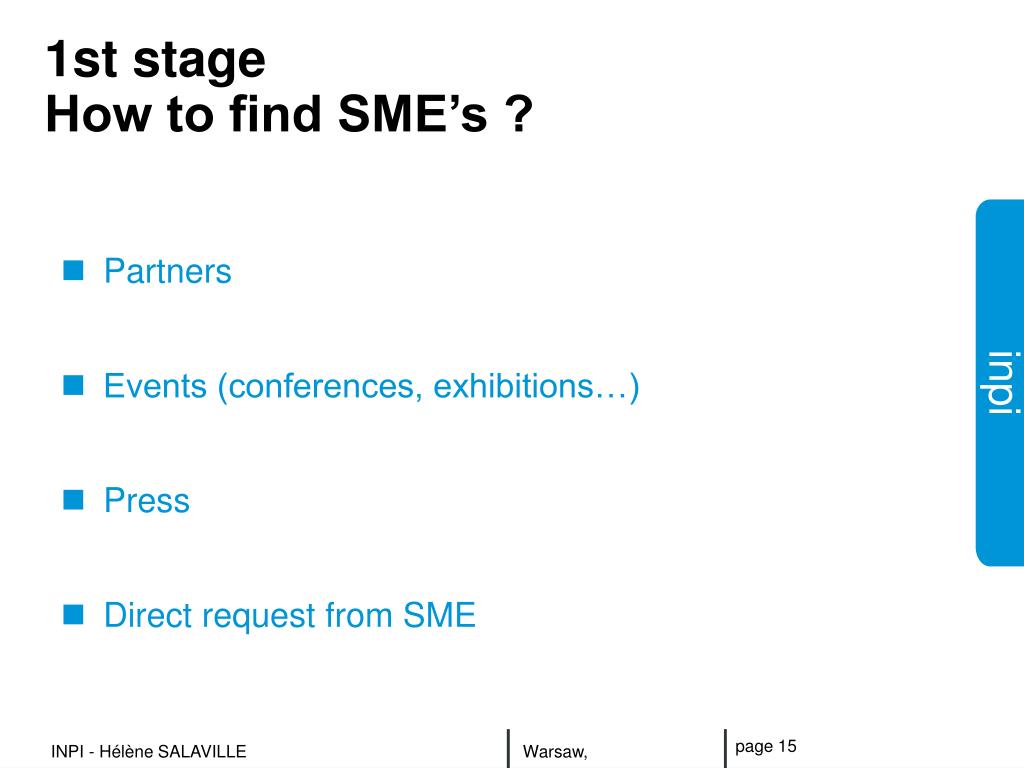 1st stage
How to find SME’s ?

Partners

Events (conferences, exhibitions…)

Press

Direct request from SME

inpi

INPI - Hélène SALAVILLE

Warsaw,

page 15